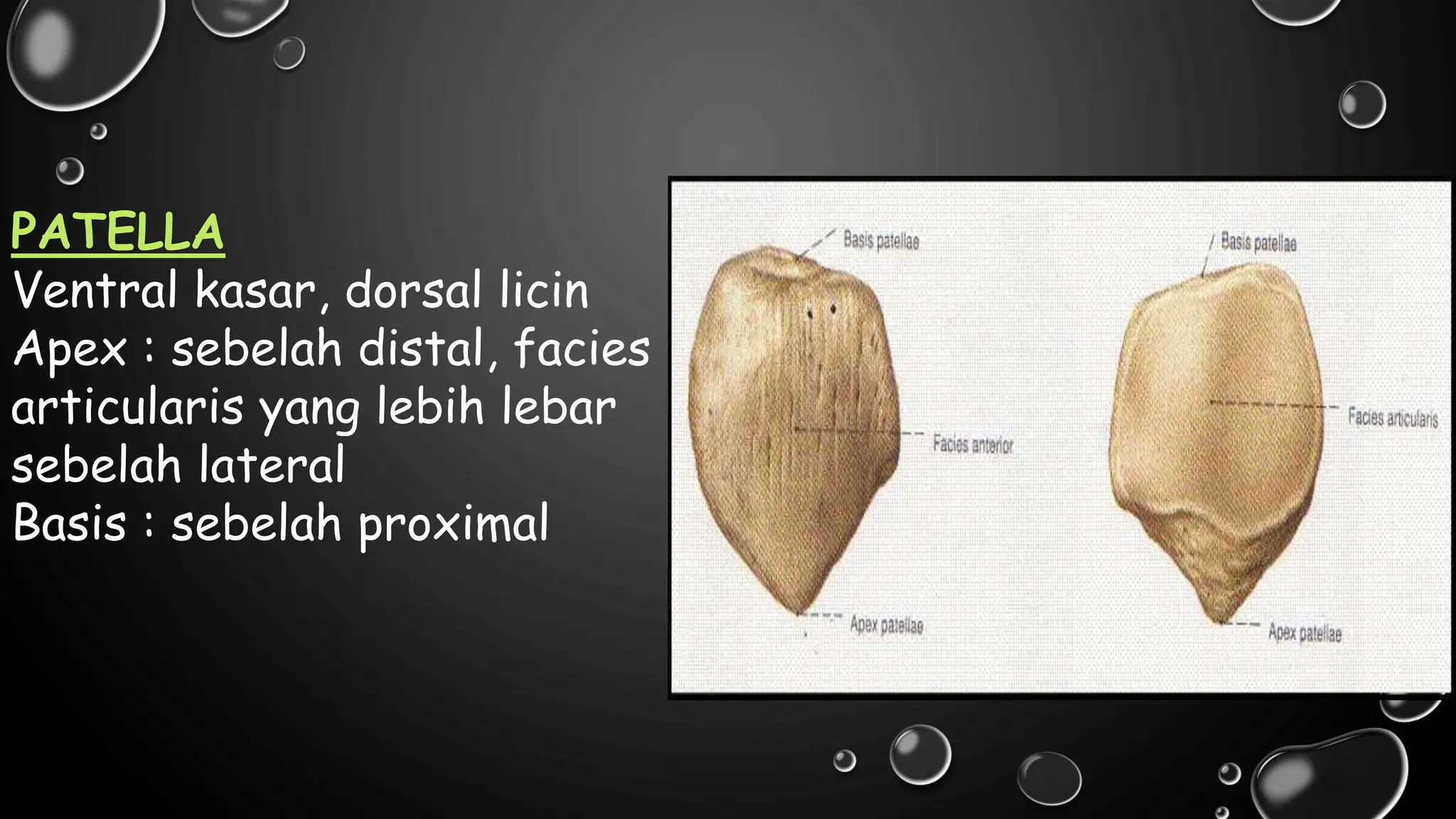 PATELLA
Ventral kasar, dorsal licin
Apex : sebelah distal, facies articularis yang lebih lebar sebelah lateral
Basis : sebelah proximal

Basis patellae
Facies anterior
Apex patellae

Basis patellae
Facies articularis
Apex patellae